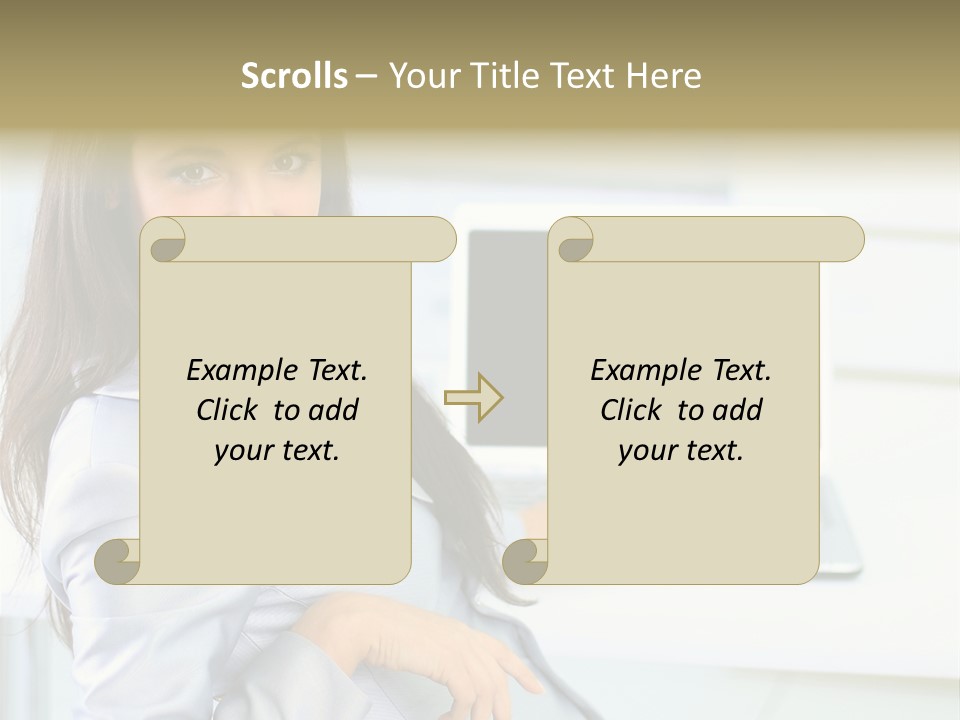 Scrolls – Your Title Text Here

Example Text. Click to add your text.

Example Text. Click to add your text.